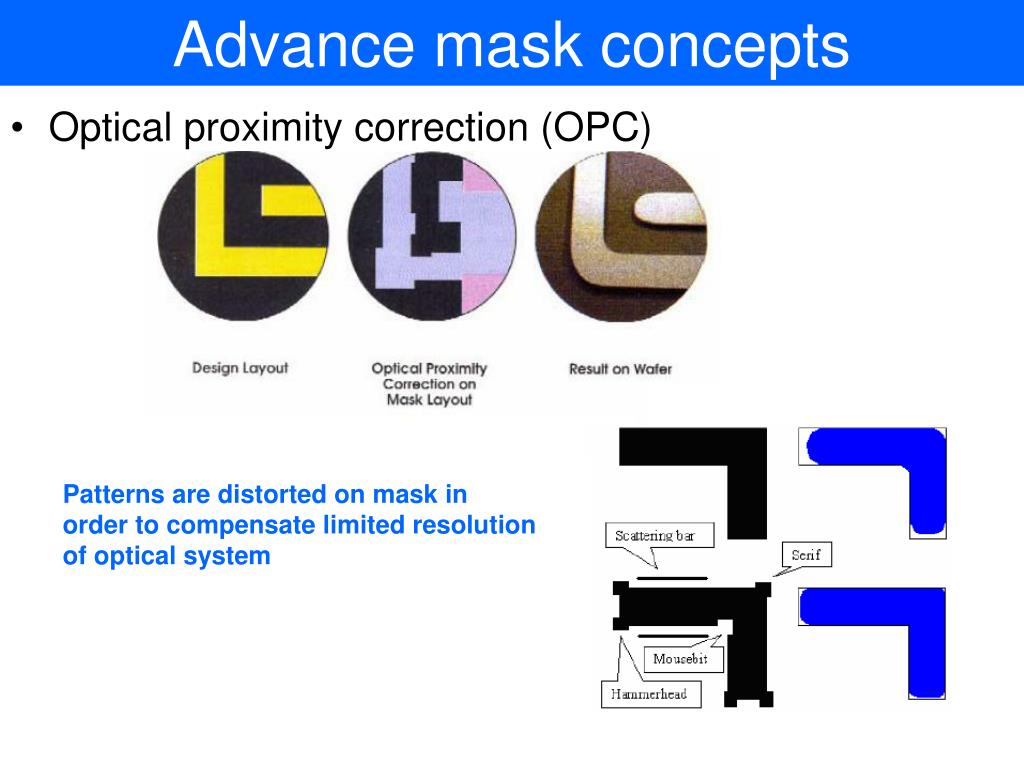 Advance mask concepts

• Optical proximity correction (OPC)

Design Layout

Optical Proximity Correction on Mask Layout

Result on Wafer

Patterns are distorted on mask in order to compensate limited resolution of optical system

Scattering bar

Serif

Mousebit

Hammerhead